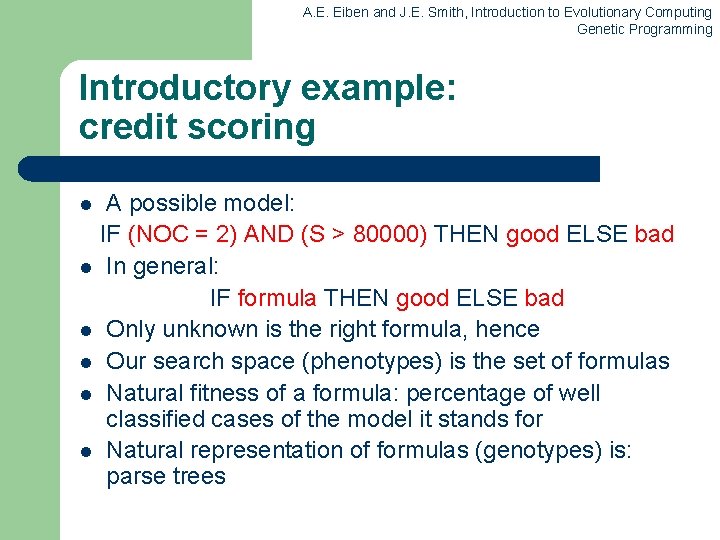 A.E. Eiben and J.E. Smith, Introduction to Evolutionary Computing
Genetic Programming

Introductory example: credit scoring

- A possible model:
IF (NOC = 2) AND (S > 80000) THEN good ELSE bad
- In general:
IF formula THEN good ELSE bad
- Only unknown is the right formula, hence
- Our search space (phenotypes) is the set of formulas
- Natural fitness of a formula: percentage of well classified cases of the model it stands for
- Natural representation of formulas (genotypes) is: parse trees